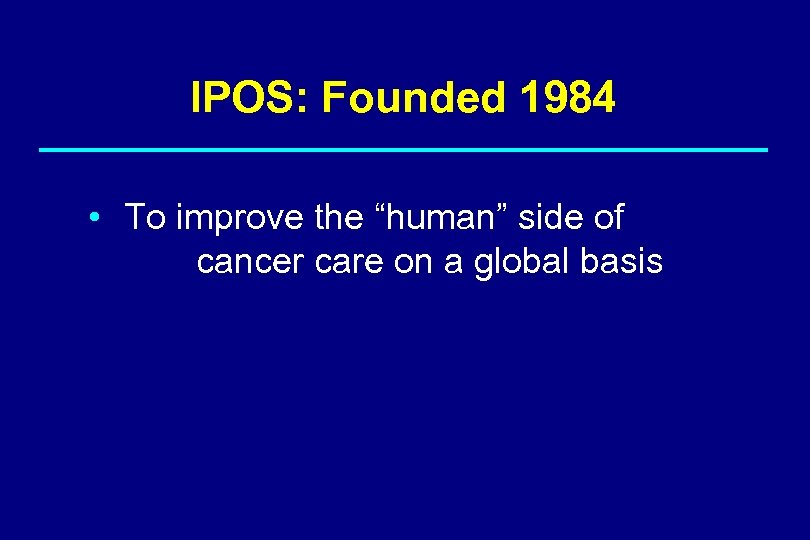 IPOS: Founded 1984

• To improve the “human” side of cancer care on a global basis